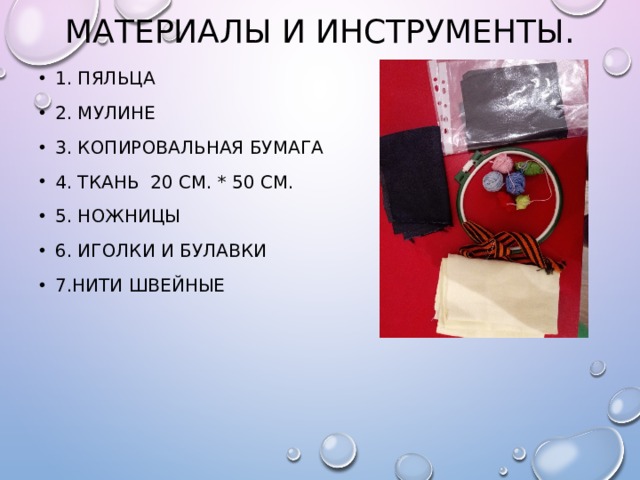 МАТЕРИАЛЫ И ИНСТРУМЕНТЫ.

• 1. ПЯЛЬЦА
• 2. МУЛИНЕ
• 3. КОПИРОВАЛЬНАЯ БУМАГА
• 4. ТКАНЬ 20 СМ. * 50 СМ.
• 5. НОЖНИЦЫ
• 6. ИГОЛКИ И БУЛАВКИ
• 7.НИТИ ШВЕЙНЫЕ